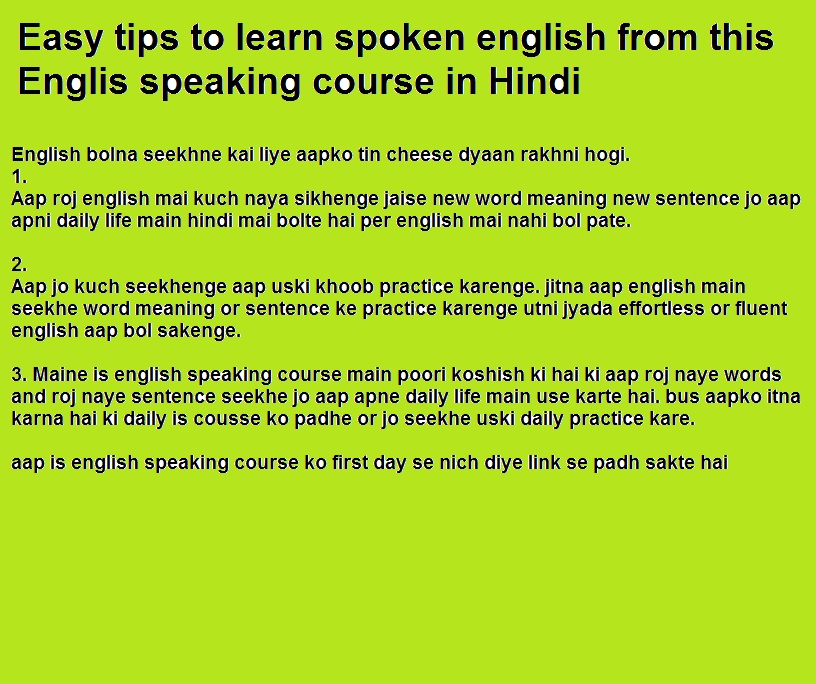 Easy tips to learn spoken english from this Englis speaking course in Hindi

English bolna seekhne kai liye aapko tin cheese dyaan rakhni hogi.
1.
Aap roj english mai kuch naya sikhenge jaise new word meaning new sentence jo aap apni daily life main hindi mai bolte hai per english mai nahi bol pate.

2.
Aap jo kuch seekhenge aap uski khoob practice karenge. jitna aap english main seekhe word meaning or sentence ke practice karenge utni jyada effortless or fluent english aap bol sakenge.

3. Maine is english speaking course main poori koshish ki hai ki aap roj naye words and roj naye sentence seekhe jo aap apne daily life main use karte hai. bus aapko itna karna hai ki daily is cousse ko padhe or jo seekhe uski daily practice kare.

aap is english speaking course ko first day se nich diye link se padh sakte hai